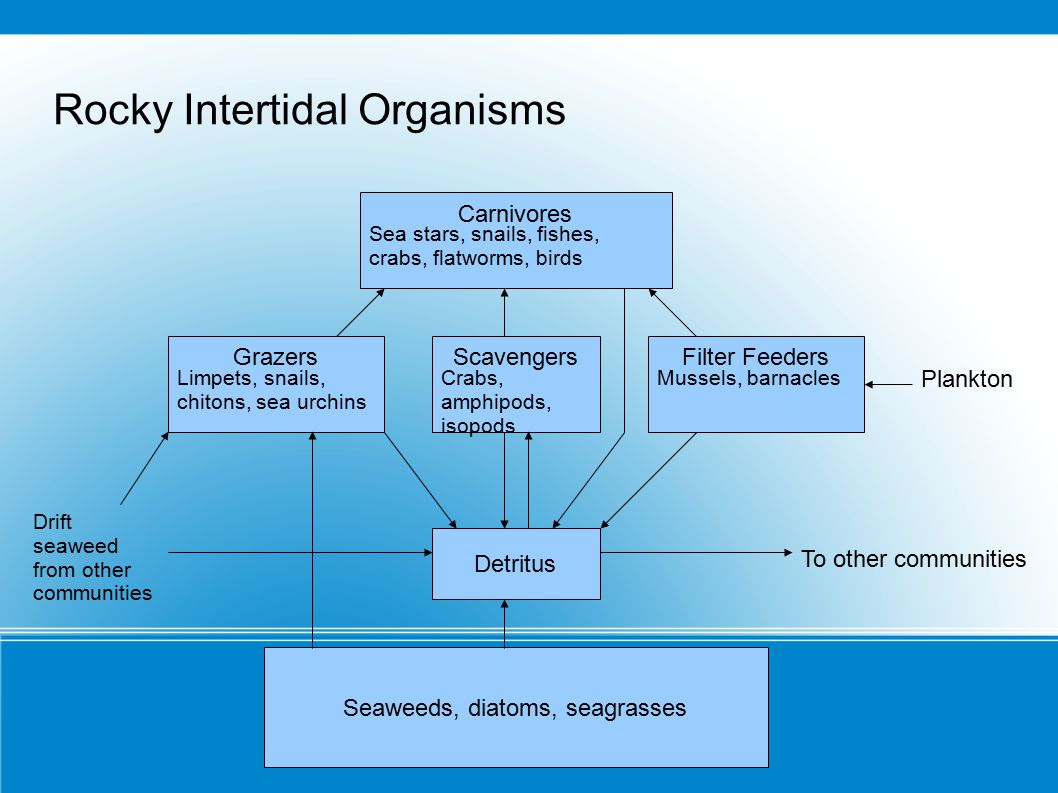 Rocky Intertidal Organisms

Carnivores
Sea stars, snails, fishes, crabs, flatworms, birds

Grazers
Limpets, snails, chitons, sea urchins

Scavengers
Crabs, amphipods, isopods

Filter Feeders
Mussels, barnacles

Plankton

Drift seaweed from other communities

Detritus

To other communities

Seaweeds, diatoms, seagrasses